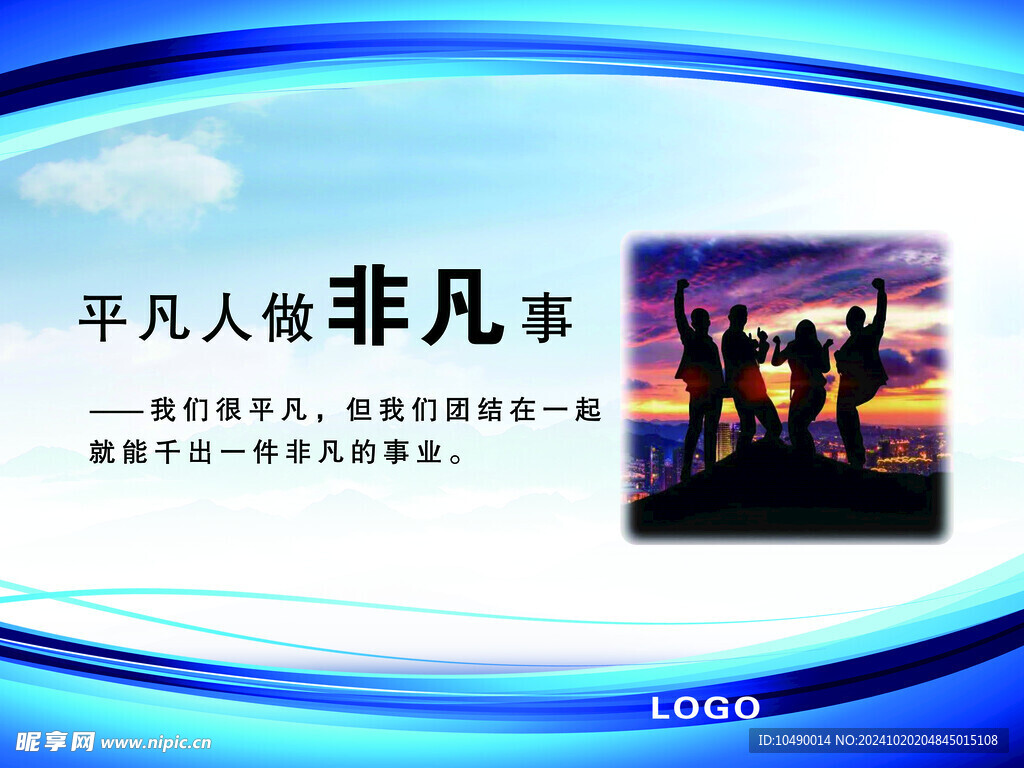 平凡人做非凡事

——我们很平凡，但我们团结在一起就能干出一件非凡的事业。

LOGO

昵享网 www.nipic.cn

ID:10490014 NO:20241020204845015108